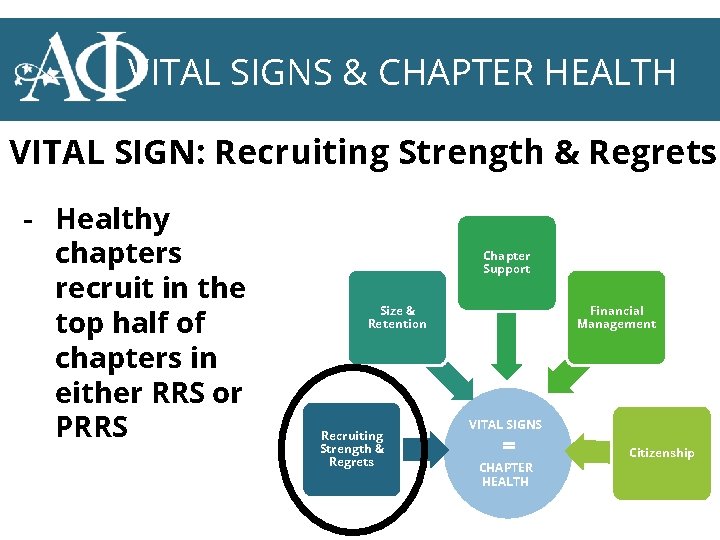 ΑΦ VITAL SIGNS & CHAPTER HEALTH

VITAL SIGN: Recruiting Strength & Regrets

- Healthy chapters recruit in the top half of chapters in either RRS or PRRS

Chapter Support

Size & Retention

Financial Management

Recruiting Strength & Regrets

VITAL SIGNS = CHAPTER HEALTH

Citizenship